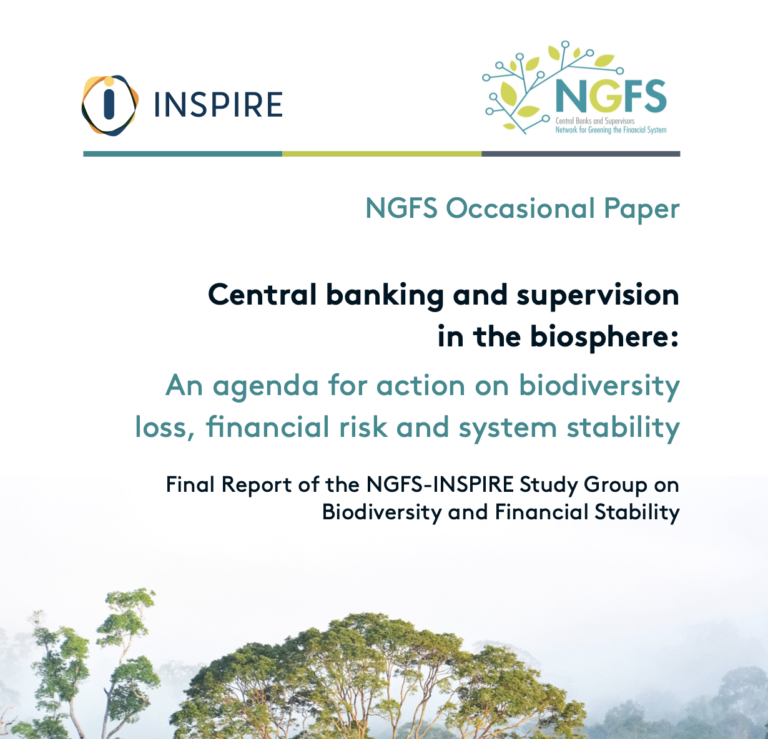 INSPIRE

NGFS
Central Banks and Supervisors
Network for Greening the Financial System

NGFS Occasional Paper

Central banking and supervision in the biosphere:

An agenda for action on biodiversity loss, financial risk and system stability

Final Report of the NGFS-INSPIRE Study Group on Biodiversity and Financial Stability